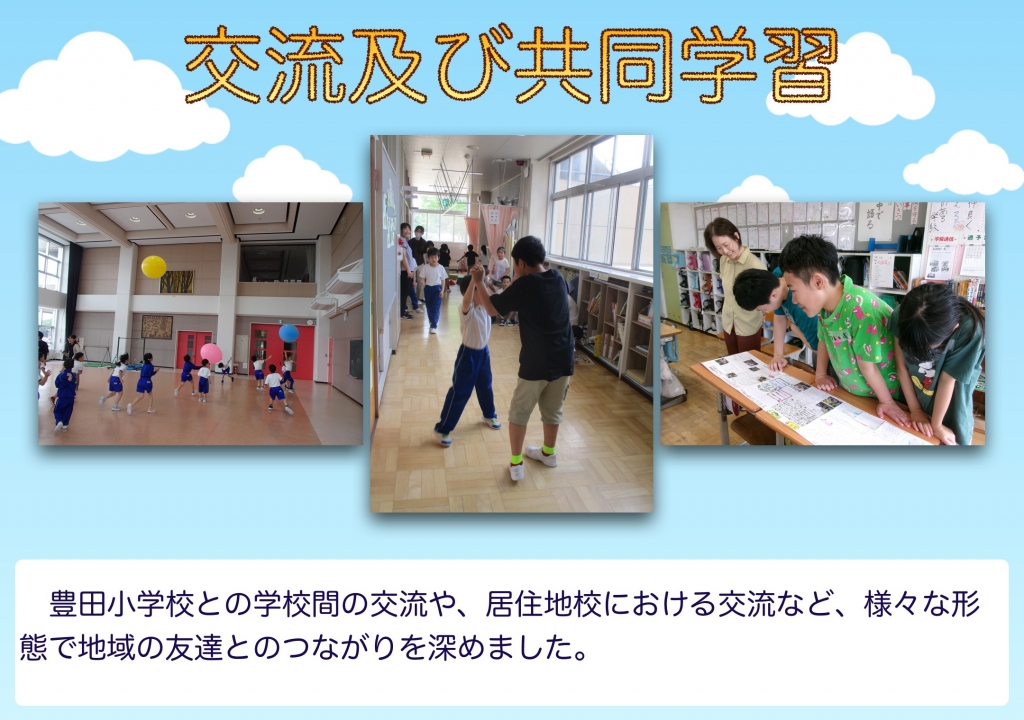 交流及び共同学習

豊田小学校との学校間の交流や、居住地校における交流など、様々な形態で地域の友達とのつながりを深めました。